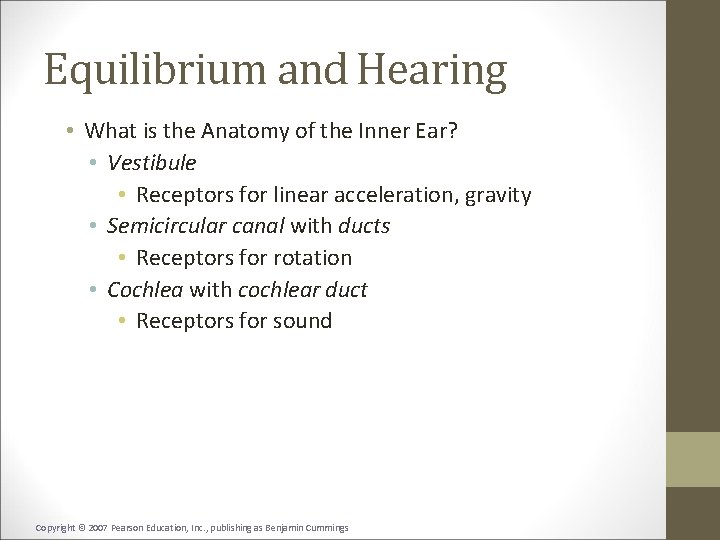 Equilibrium and Hearing

• What is the Anatomy of the Inner Ear?
  • Vestibule
    • Receptors for linear acceleration, gravity
  • Semicircular canal with ducts
    • Receptors for rotation
  • Cochlea with cochlear duct
    • Receptors for sound

Copyright © 2007 Pearson Education, Inc., publishing as Benjamin Cummings